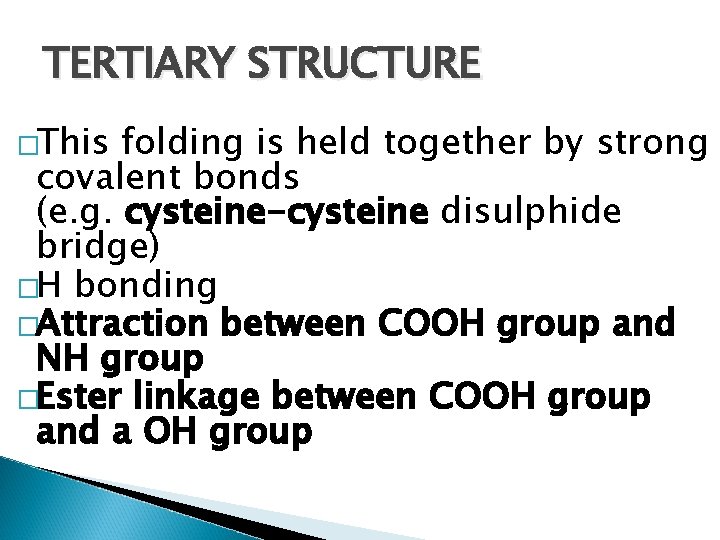 TERTIARY STRUCTURE

□This folding is held together by strong covalent bonds
(e.g. cysteine-cysteine disulphide bridge)

□H bonding

□Attraction between COOH group and NH group

□Ester linkage between COOH group and a OH group